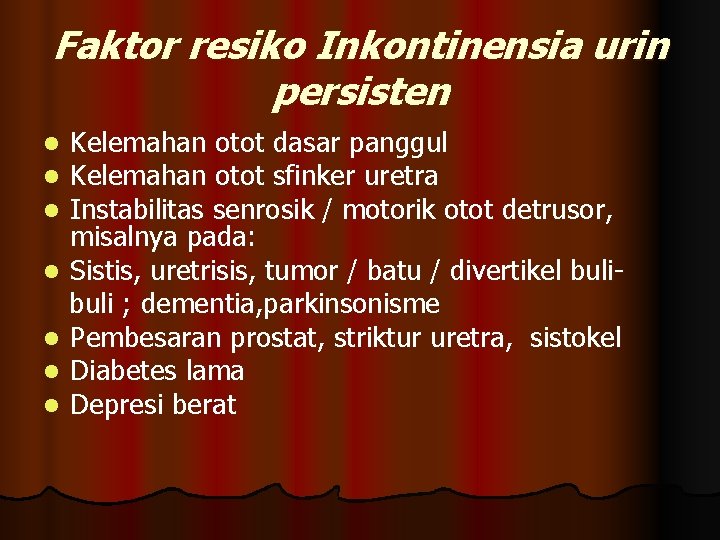 Faktor resiko Inkontinensia urin persisten

- Kelemahan otot dasar panggul
- Kelemahan otot sfinker uretra
- Instabilitas senrosik / motorik otot detrusor, misalnya pada:
- Sistis, uretrisis, tumor / batu / divertikel buli-buli ; dementia,parkinsonisme
- Pembesaran prostat, striktur uretra, sistokel
- Diabetes lama
- Depresi berat